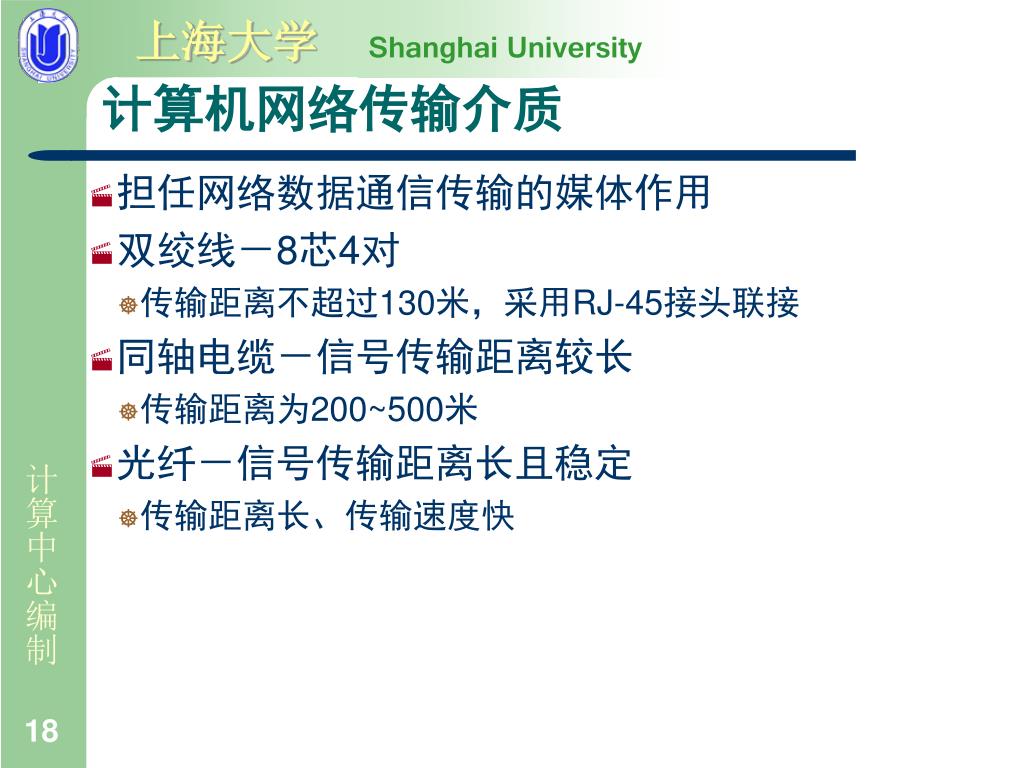 上海大学 Shanghai University

计算机网络传输介质

担任网络数据通信传输的媒体作用

双绞线－8芯4对

传输距离不超过130米，采用RJ-45接头联接

同轴电缆－信号传输距离较长

传输距离为200~500米

光纤－信号传输距离长且稳定

传输距离长、传输速度快

计算中心编制

18